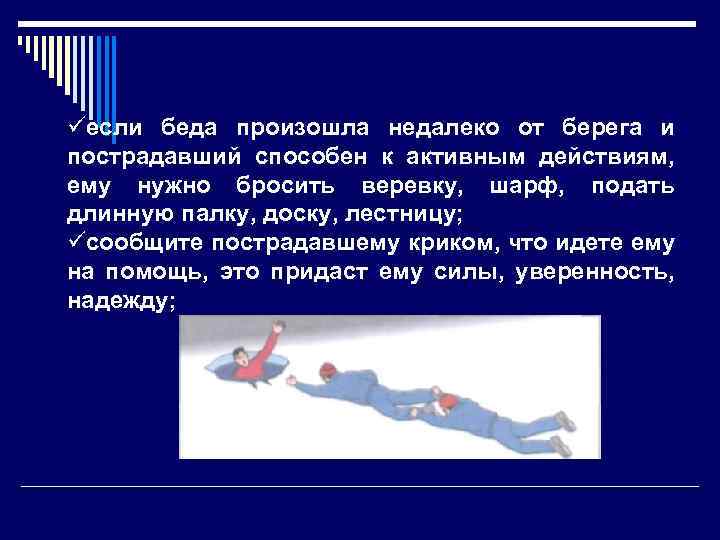 ✓если беда произошла недалеко от берега и пострадавший способен к активным действиям, ему нужно бросить веревку, шарф, подать длинную палку, доску, лестницу;
✓сообщите пострадавшему криком, что идете ему на помощь, это придаст ему силы, уверенность, надежду;